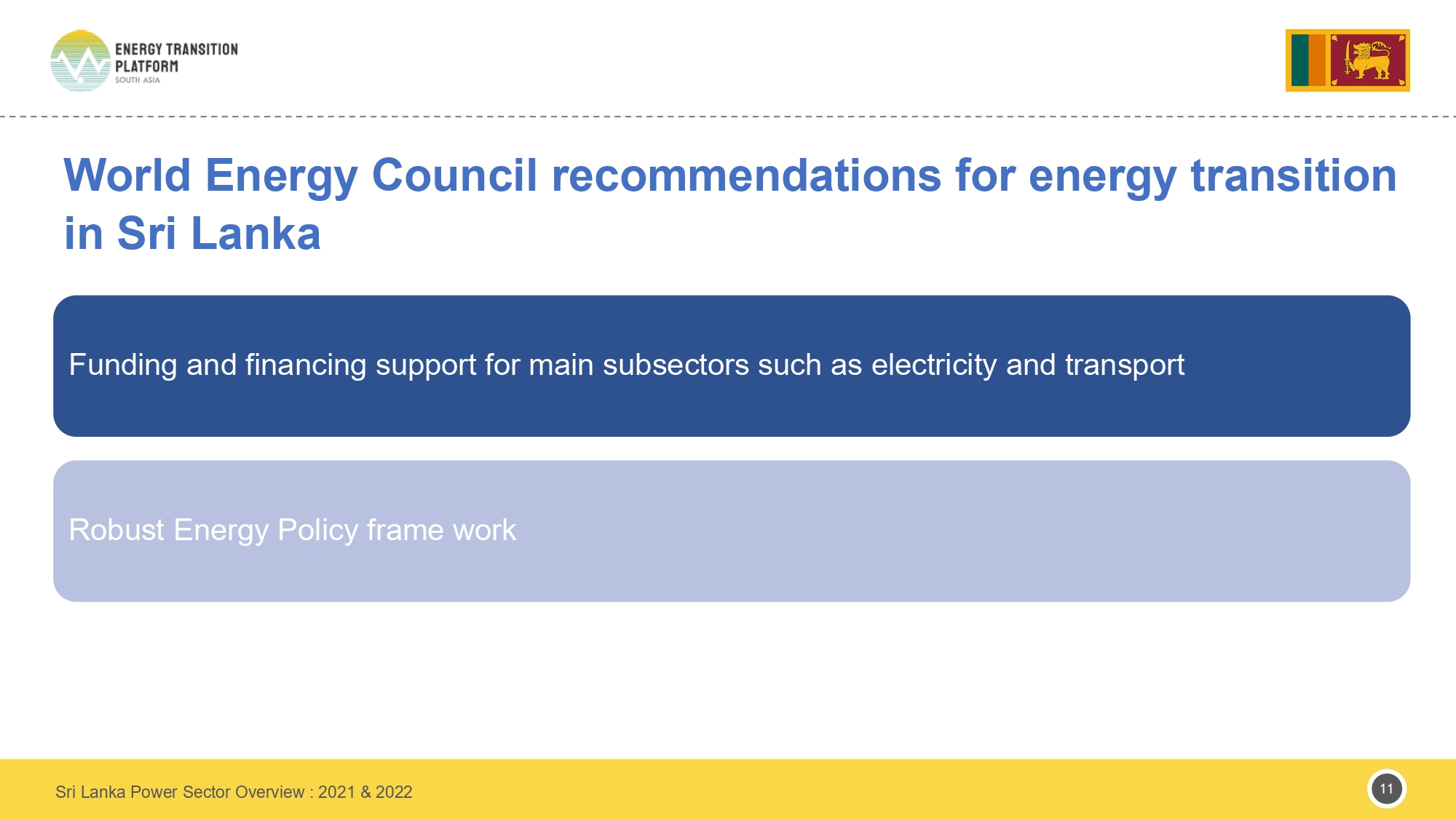 ENERGY TRANSITION PLATFORM
SOUTH ASIA

World Energy Council recommendations for energy transition in Sri Lanka

Funding and financing support for main subsectors such as electricity and transport

Robust Energy Policy frame work

Sri Lanka Power Sector Overview : 2021 & 2022

11